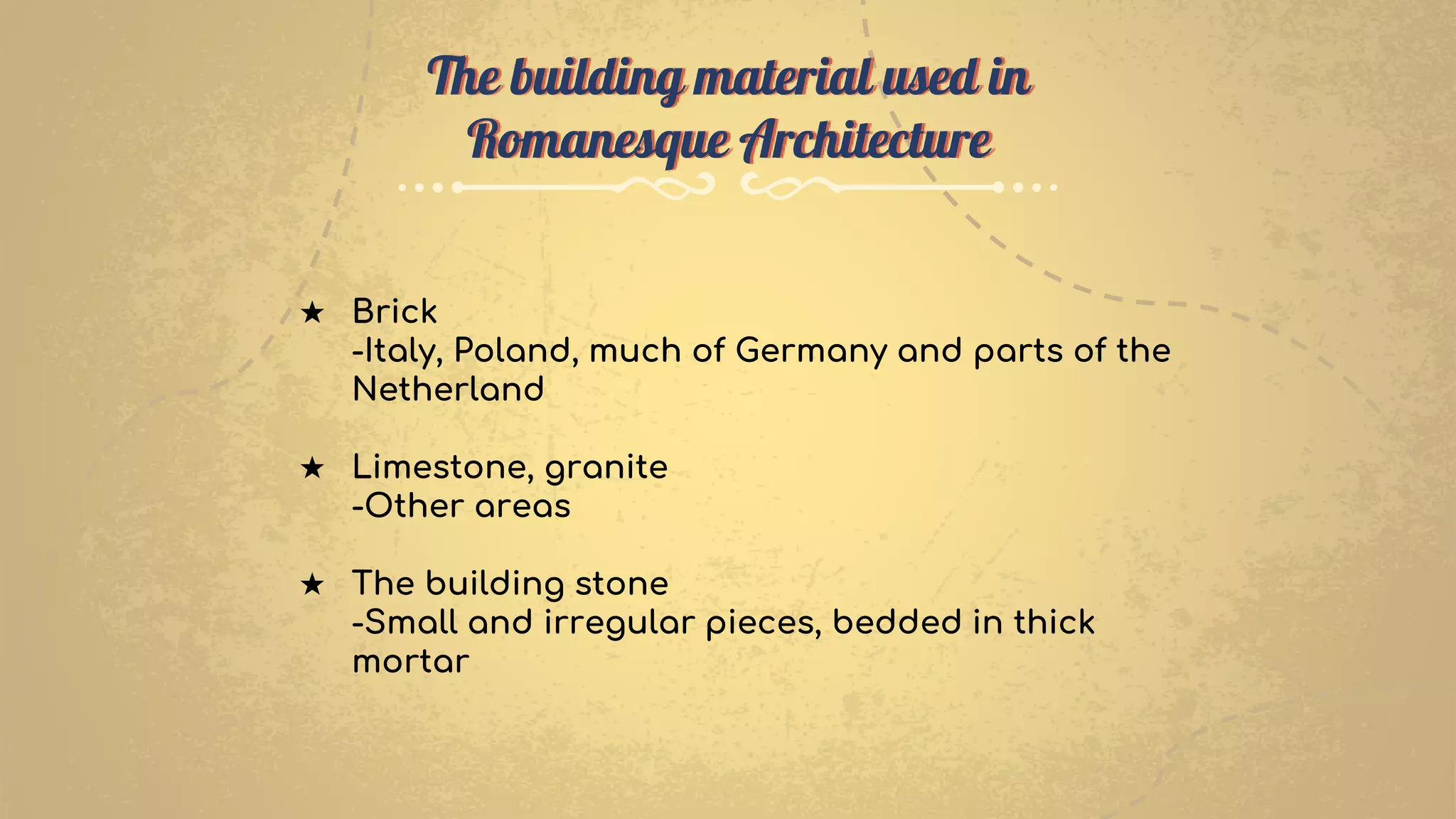 The building material used in Romanesque Architecture

★ Brick
-Italy, Poland, much of Germany and parts of the Netherland

★ Limestone, granite
-Other areas

★ The building stone
-Small and irregular pieces, bedded in thick mortar